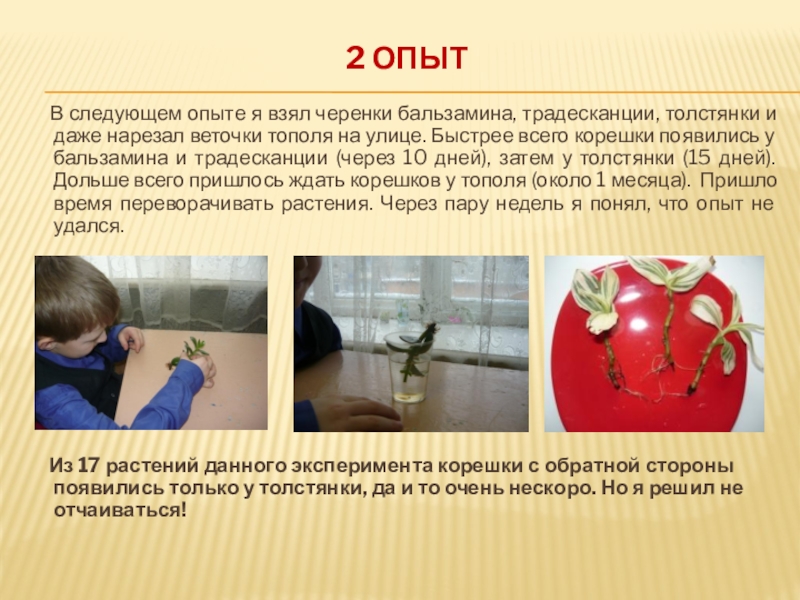 2 ОПЫТ

В следующем опыте я взял черенки бальзамина, традесканции, толстянки и даже нарезал веточки тополя на улице. Быстрее всего корешки появились у бальзамина и традесканции (через 10 дней), затем у толстянки (15 дней). Дольше всего пришлось ждать корешков у тополя (около 1 месяца). Пришло время переворачивать растения. Через пару недель я понял, что опыт не удался.

Из 17 растений данного эксперимента корешки с обратной стороны появились только у толстянки, да и то очень нескоро. Но я решил не отчаиваться!